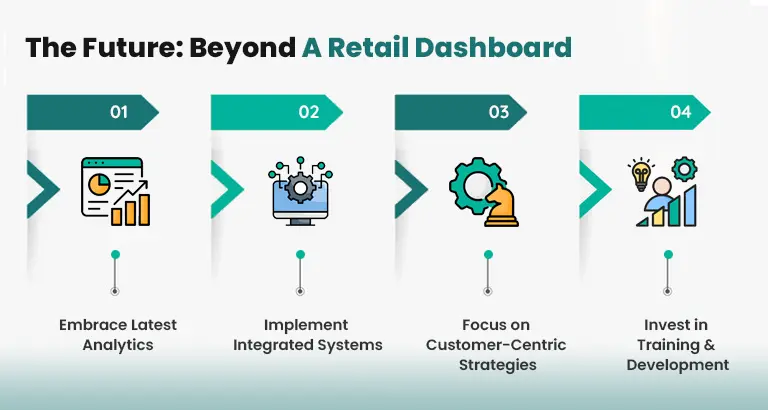 The Future: Beyond A Retail Dashboard

01

Embrace Latest Analytics

02

Implement Integrated Systems

03

Focus on Customer-Centric Strategies

04

Invest in Training & Development